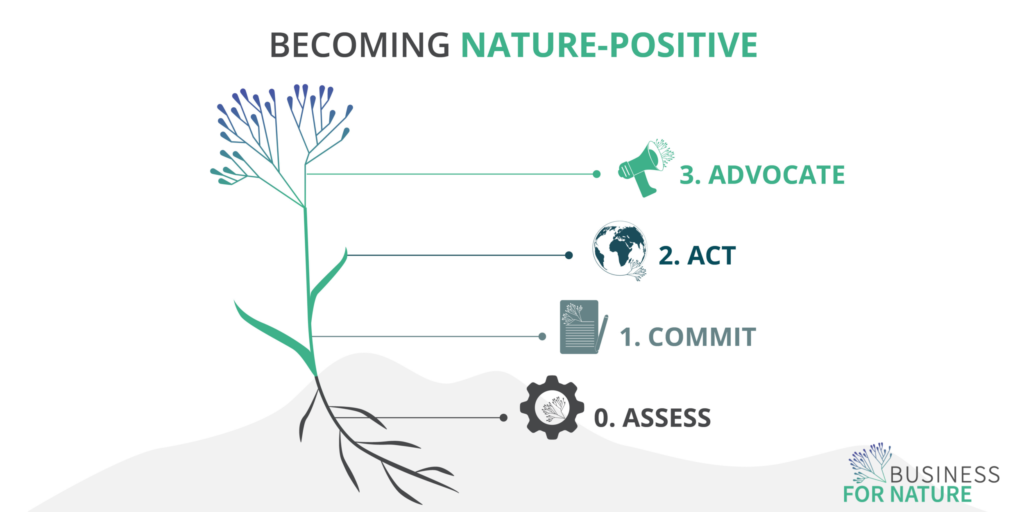 BECOMING NATURE-POSITIVE

3. ADVOCATE

2. ACT

1. COMMIT

0. ASSESS

BUSINESS FOR NATURE